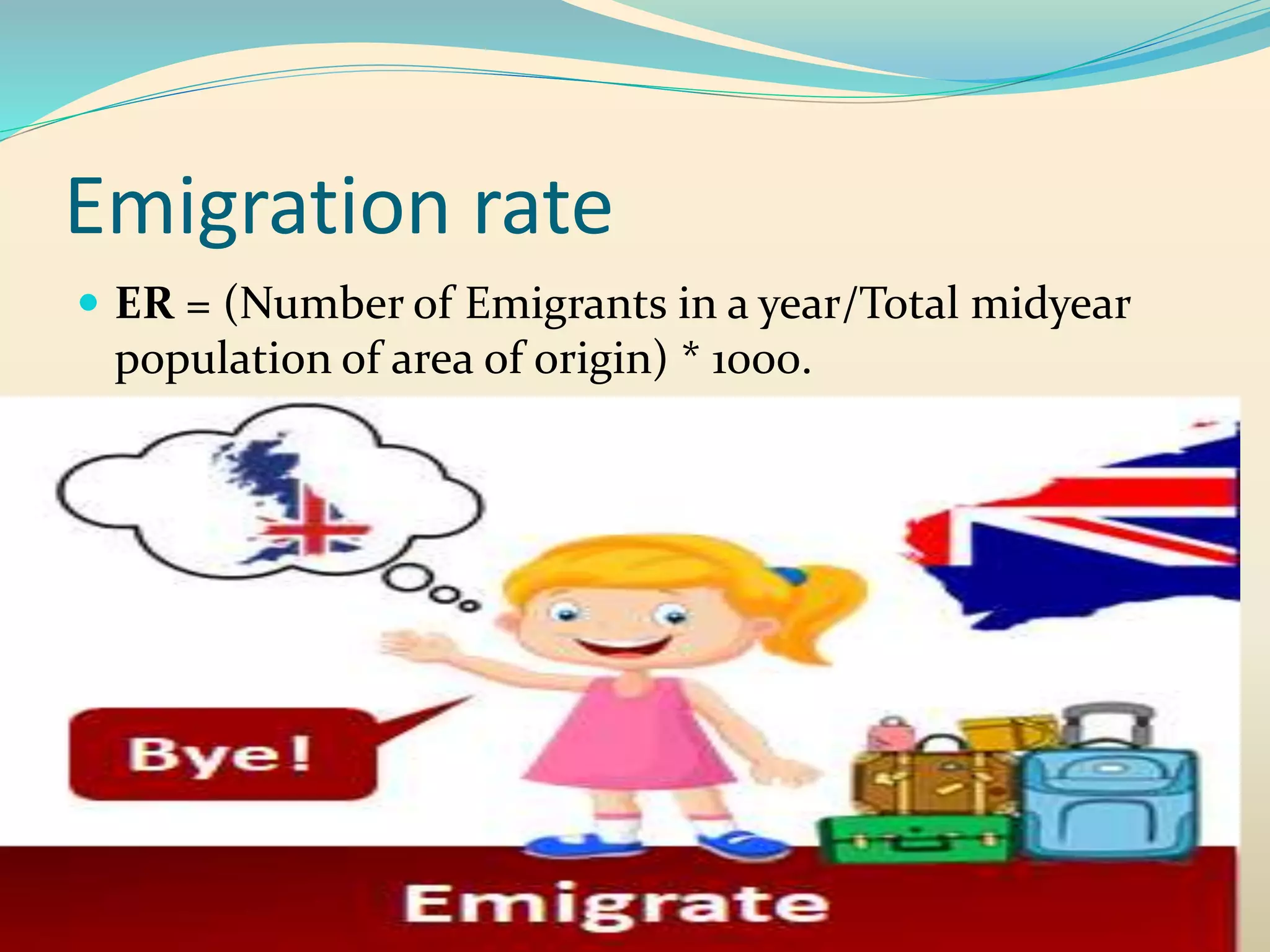 Emigration rate

• ER = (Number of Emigrants in a year/Total midyear population of area of origin) * 1000.

Bye!

Emigrate